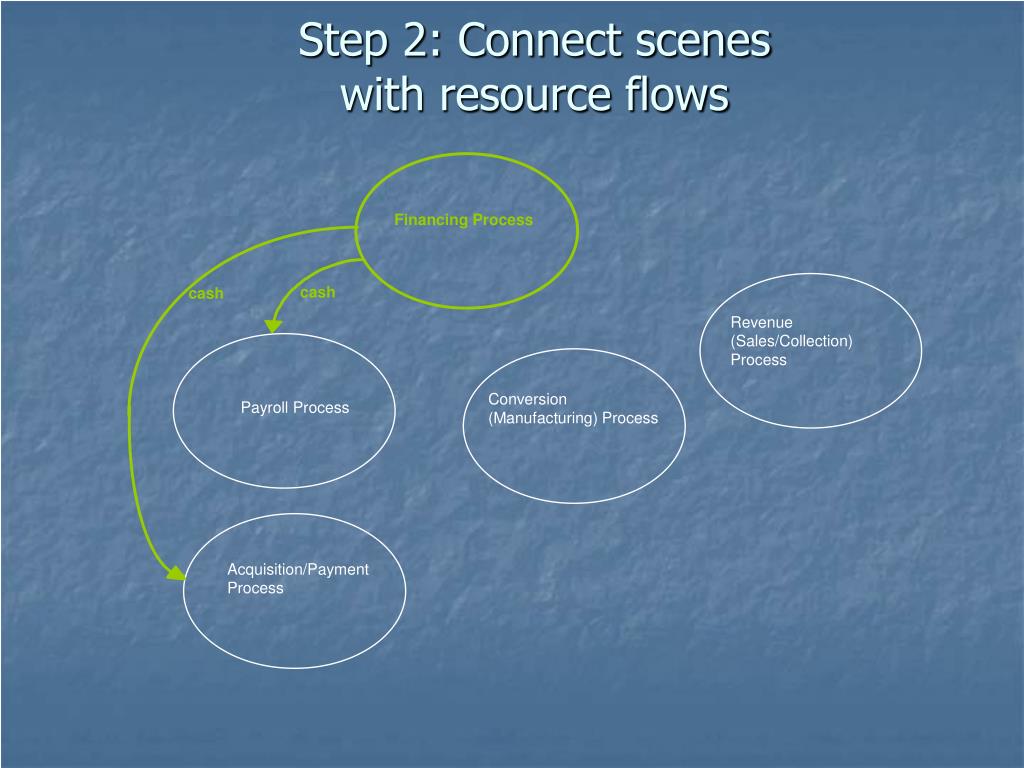 Step 2: Connect scenes with resource flows

Financing Process

cash

cash

Revenue (Sales/Collection) Process

Payroll Process

Conversion (Manufacturing) Process

Acquisition/Payment Process